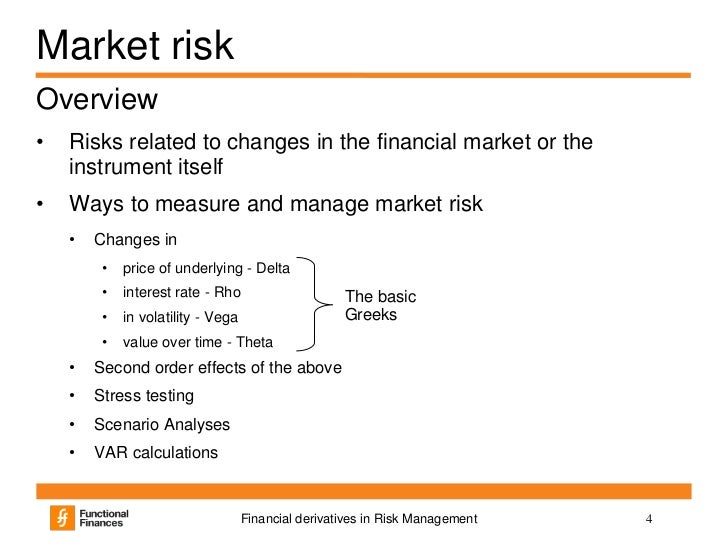 Market risk

Overview

• Risks related to changes in the financial market or the instrument itself

• Ways to measure and manage market risk

• Changes in

• price of underlying - Delta

• interest rate - Rho

• in volatility - Vega

• value over time - Theta

The basic Greeks

• Second order effects of the above

• Stress testing

• Scenario Analyses

• VAR calculations

Functional Finances

Financial derivatives in Risk Management

4